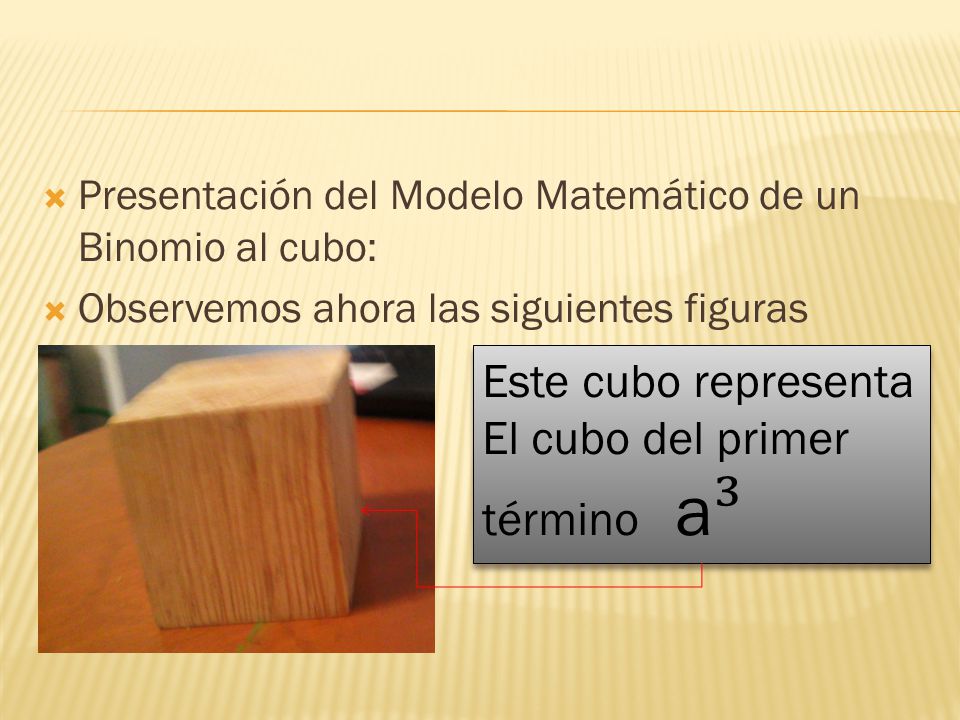 Presentación del Modelo Matemático de un Binomio al cubo:

Observemos ahora las siguientes figuras

Este cubo representa
El cubo del primer
término $a^3$